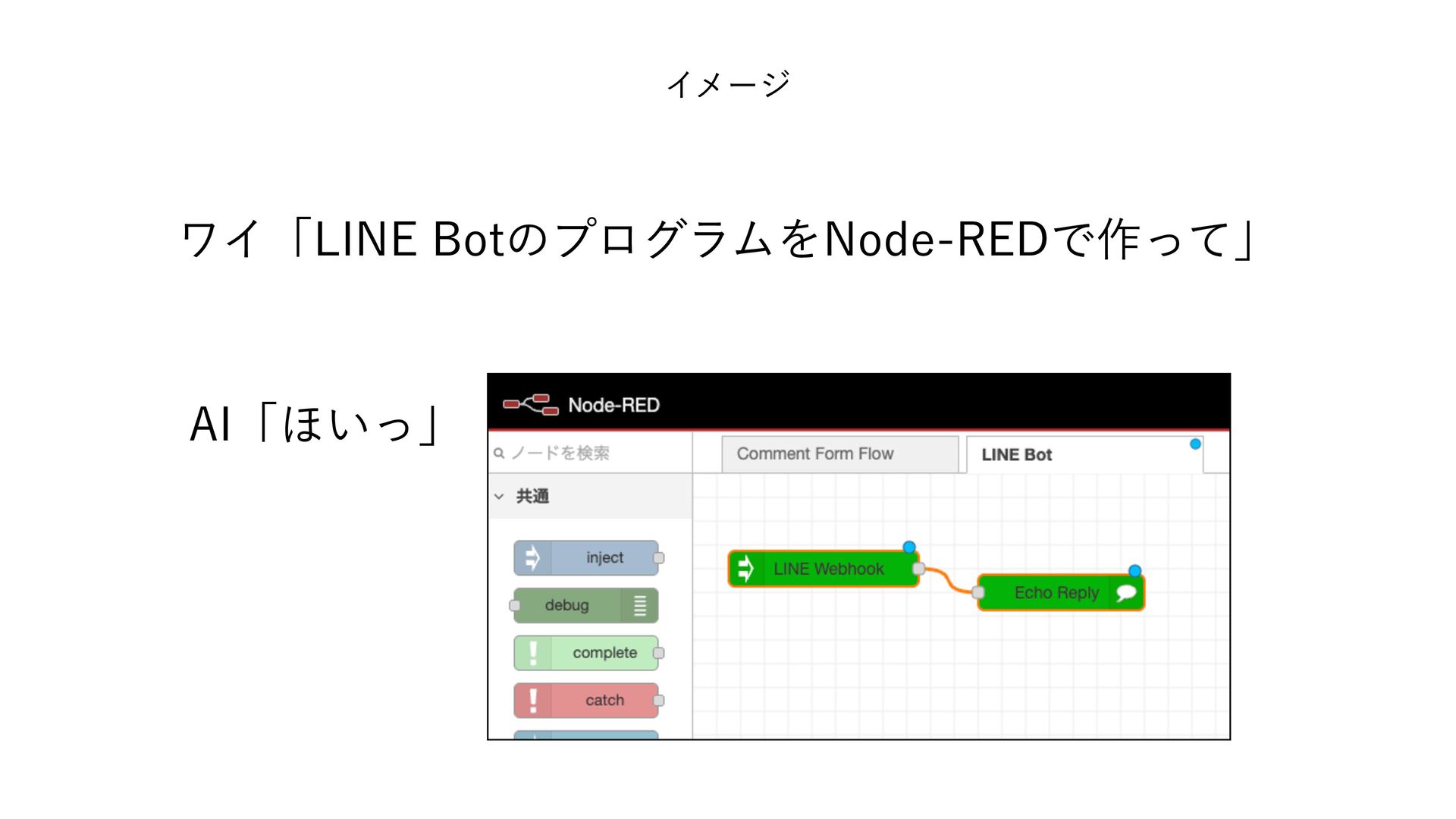 イメージ

ワイ「LINE BotのプログラムをNode-REDで作って」

AI「ほいっ」

Node-RED

ノードを検索

Comment Form Flow

LINE Bot

共通

inject

debug

complete

catch

LINE Webhook

Echo Reply